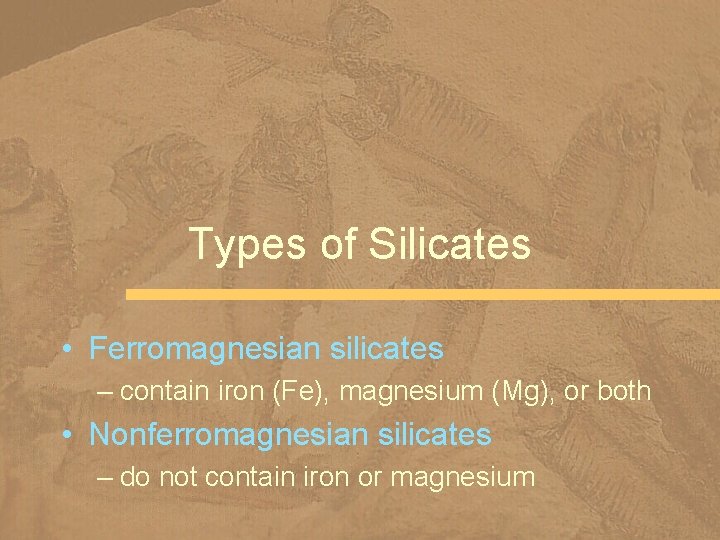 Types of Silicates

• Ferromagnesian silicates
– contain iron (Fe), magnesium (Mg), or both
• Nonferromagnesian silicates
– do not contain iron or magnesium